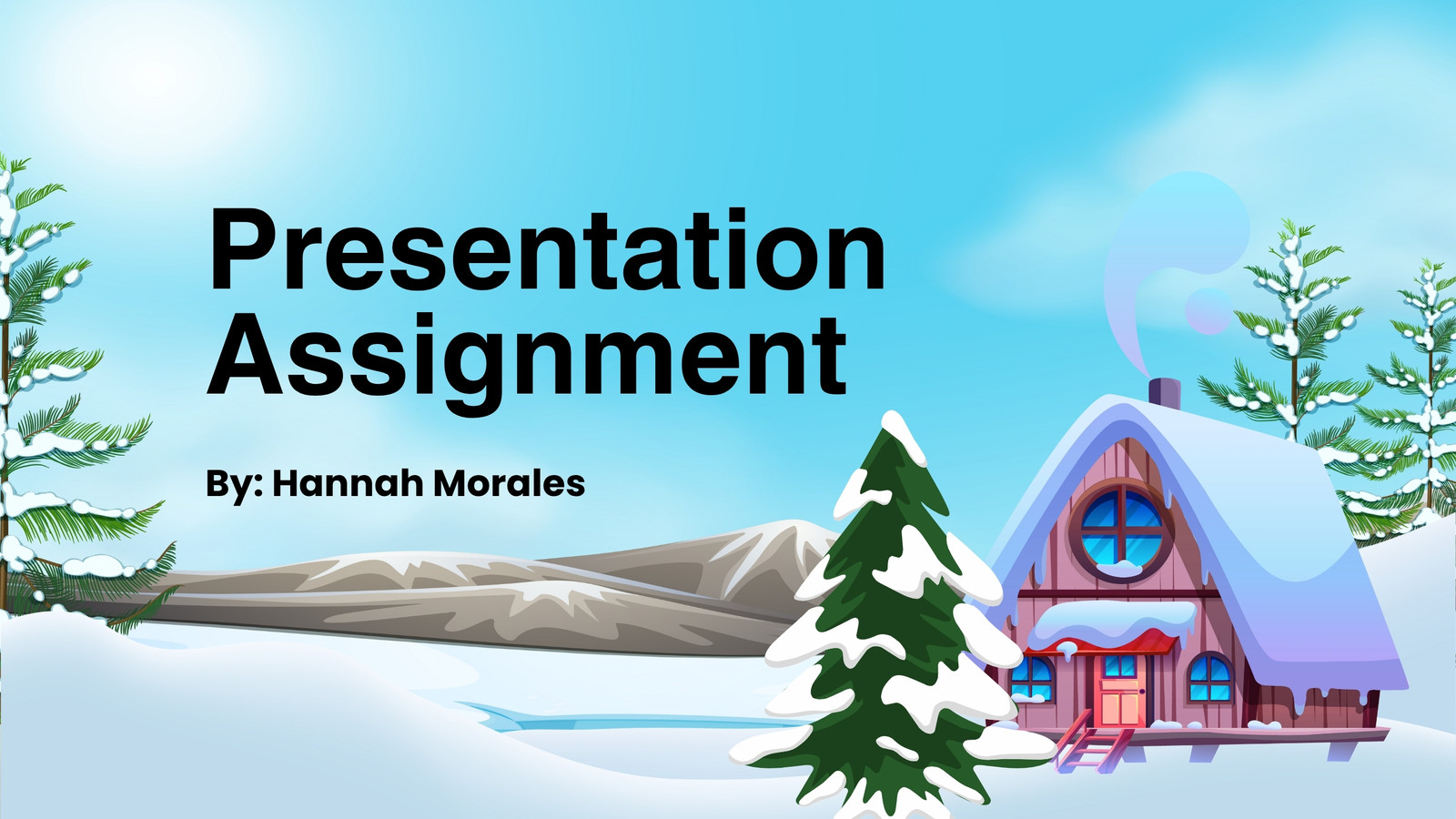 Presentation Assignment

By: Hannah Morales